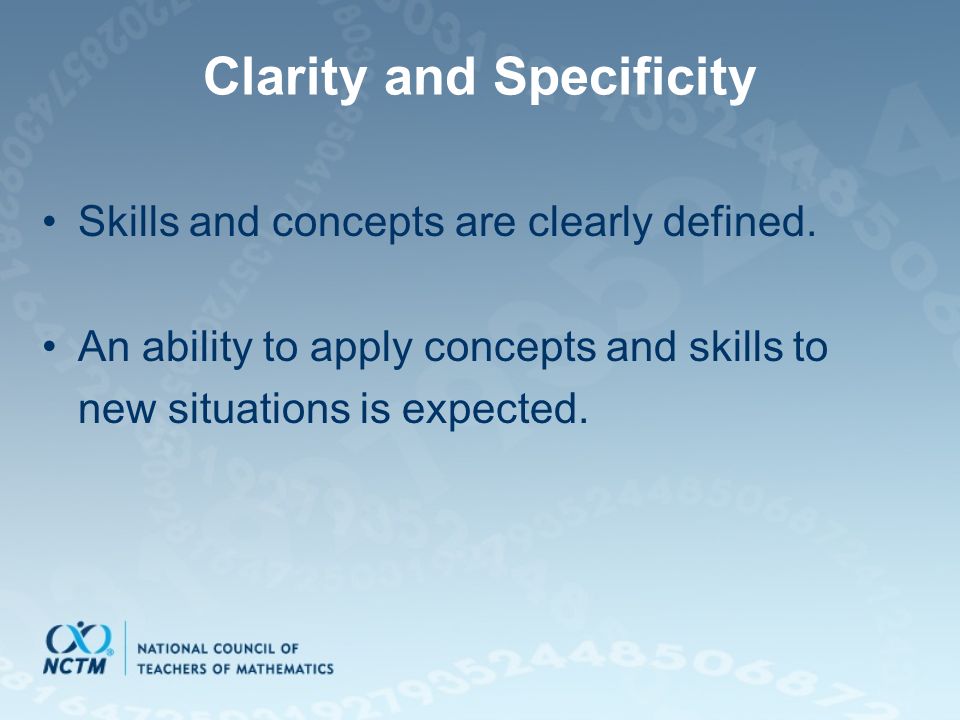 Clarity and Specificity

• Skills and concepts are clearly defined.

• An ability to apply concepts and skills to new situations is expected.

NCTM
NATIONAL COUNCIL OF TEACHERS OF MATHEMATICS